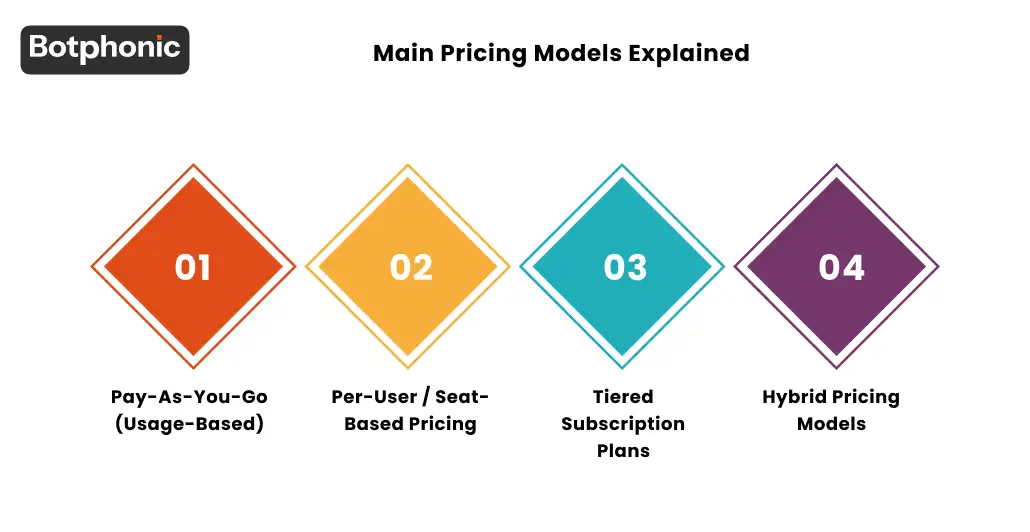 Botphonic

Main Pricing Models Explained

01

Pay-As-You-Go (Usage-Based)

02

Per-User / Seat-Based Pricing

03

Tiered Subscription Plans

04

Hybrid Pricing Models